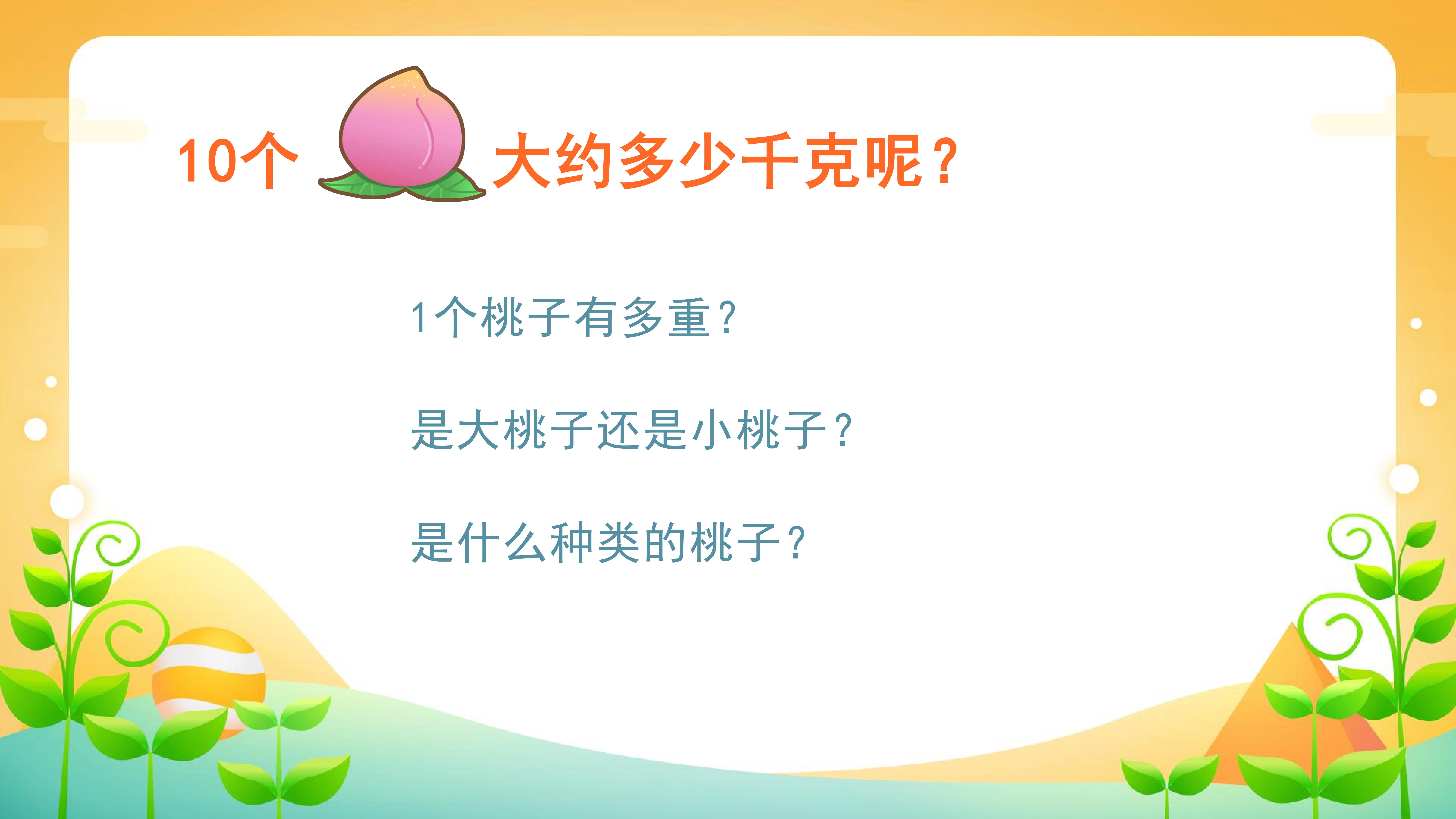 10个 大约多少千克呢？

1个桃子有多重？

是大桃子还是小桃子？

是什么种类的桃子？